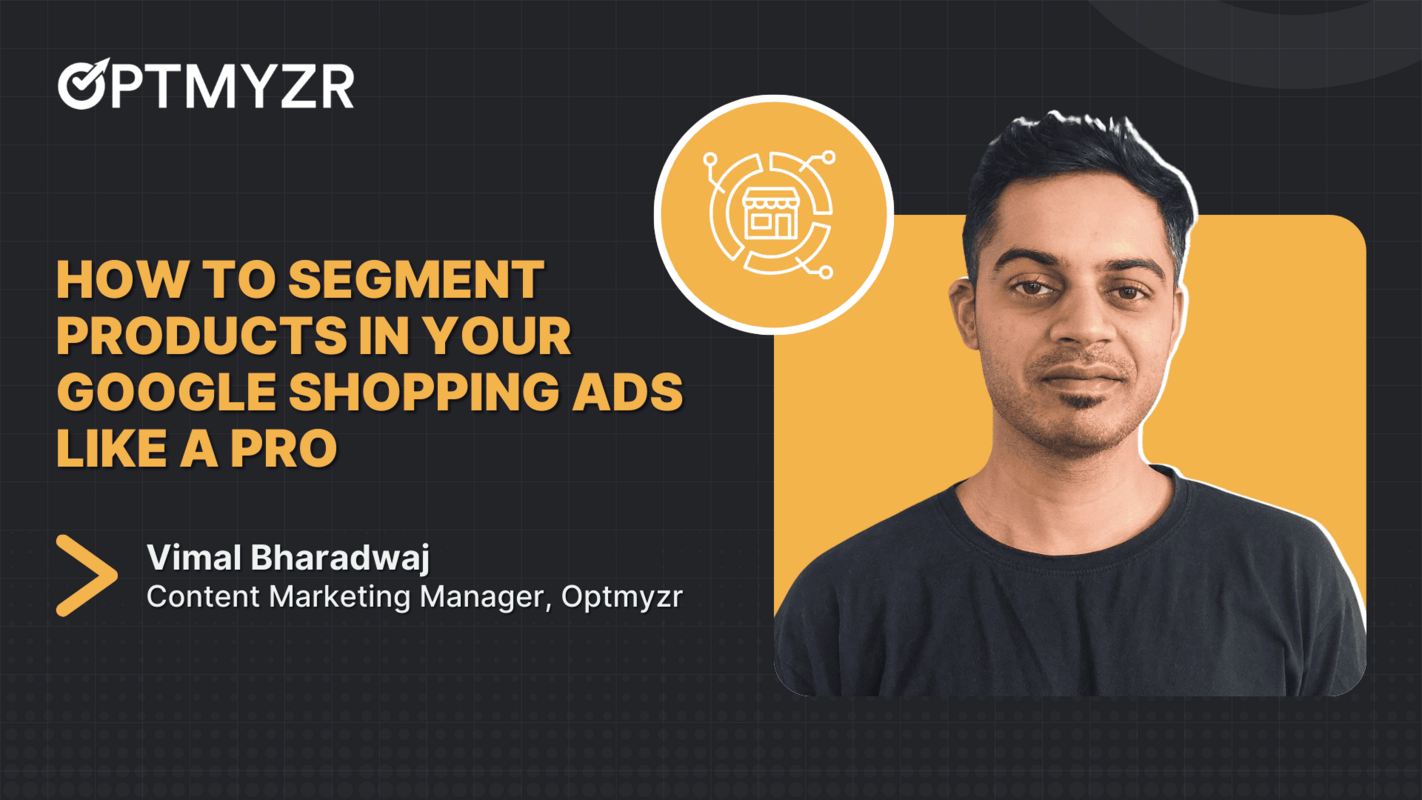 OPTMYZR

HOW TO SEGMENT PRODUCTS IN YOUR GOOGLE SHOPPING ADS LIKE A PRO

Vimal Bharadwaj
Content Marketing Manager, Optmyzr